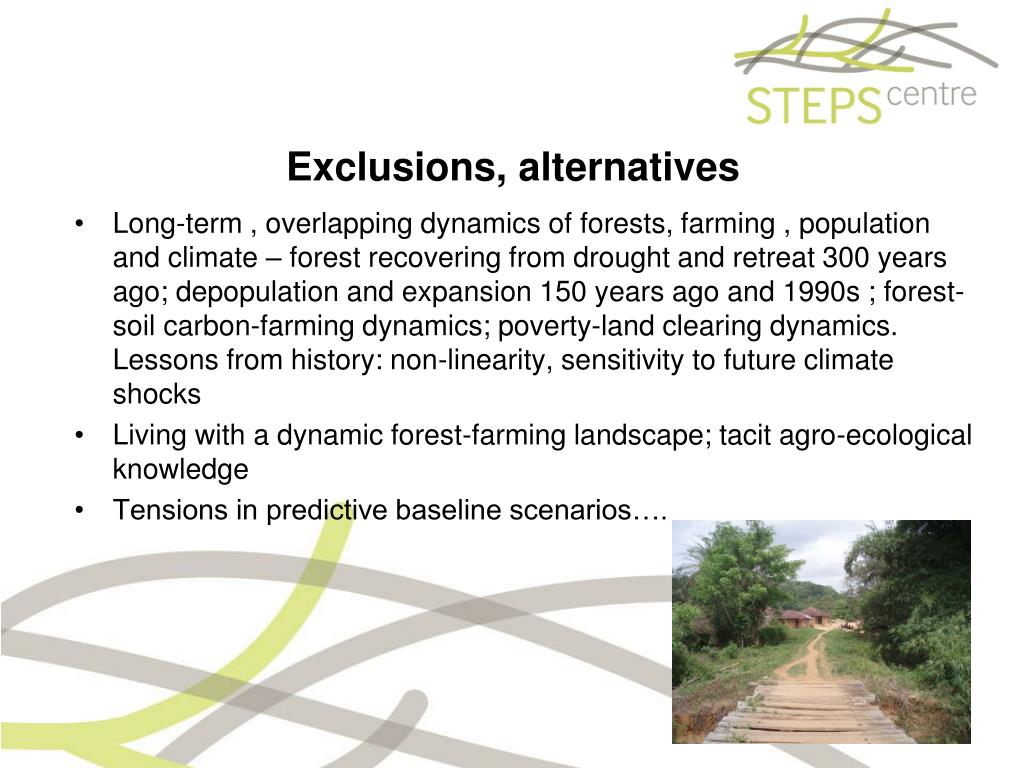 STEPS centre

Exclusions, alternatives

• Long-term , overlapping dynamics of forests, farming , population and climate – forest recovering from drought and retreat 300 years ago; depopulation and expansion 150 years ago and 1990s ; forest-soil carbon-farming dynamics; poverty-land clearing dynamics. Lessons from history: non-linearity, sensitivity to future climate shocks
• Living with a dynamic forest-farming landscape; tacit agro-ecological knowledge
• Tensions in predictive baseline scenarios….